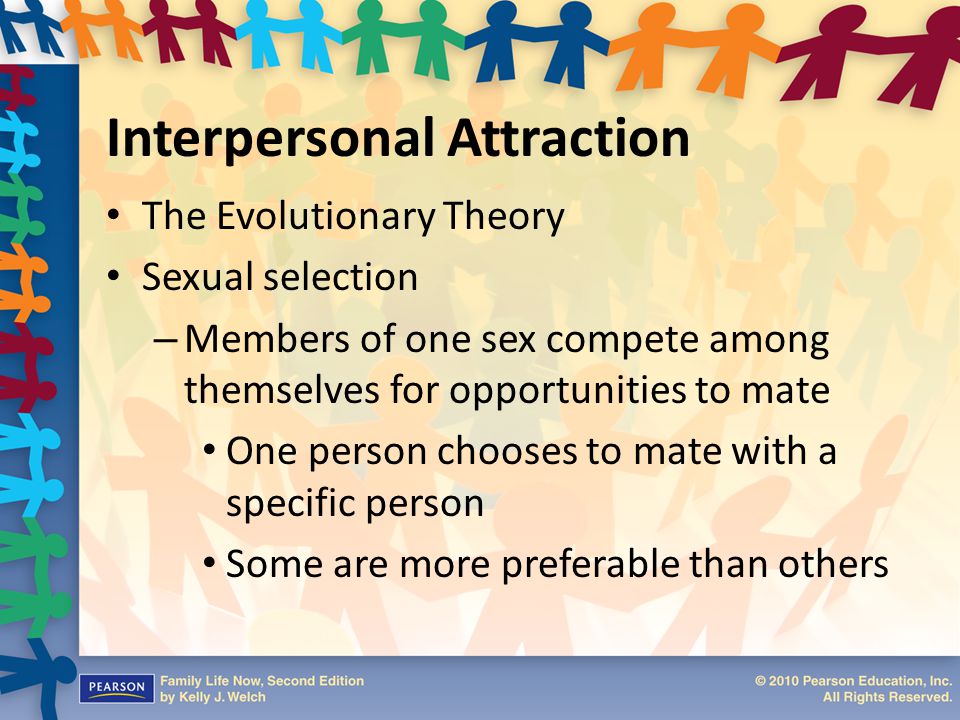 Interpersonal Attraction

• The Evolutionary Theory
• Sexual selection
– Members of one sex compete among themselves for opportunities to mate
• One person chooses to mate with a specific person
• Some are more preferable than others

PEARSON

Family Life Now, Second Edition
by Kelly J. Welch

© 2010 Pearson Education, Inc.
All Rights Reserved.